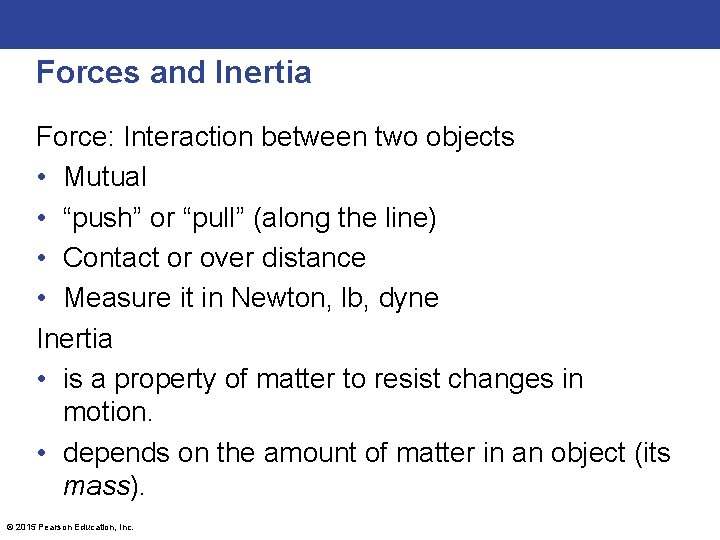 Forces and Inertia

Force: Interaction between two objects
• Mutual
• “push” or “pull” (along the line)
• Contact or over distance
• Measure it in Newton, lb, dyne

Inertia
• is a property of matter to resist changes in motion.
• depends on the amount of matter in an object (its mass).

© 2015 Pearson Education, Inc.